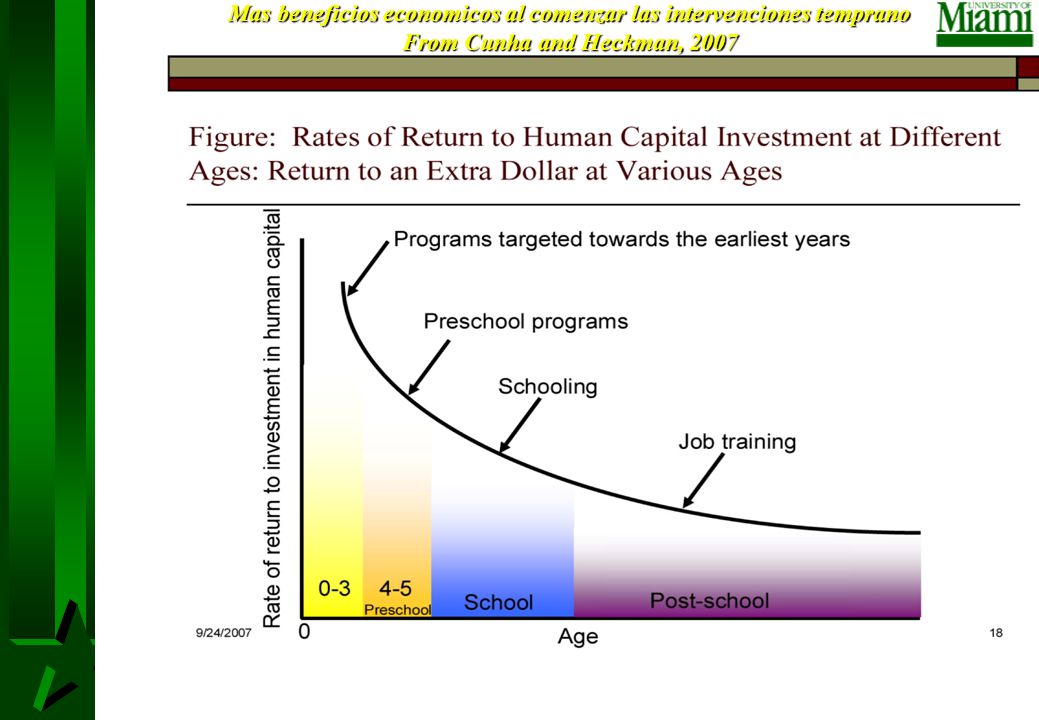 Mas beneficios economicos al comenzar las intervenciones temprano
From Cunha and Heckman, 2007

UNIVERSITY OF
Miami

Figure: Rates of Return to Human Capital Investment at Different Ages: Return to an Extra Dollar at Various Ages

Rate of return to investment in human capital

Programs targeted towards the earliest years

Preschool programs

Schooling

Job training

0-3

4-5
Preschool

School

Post-school

0

Age

9/24/2007

18